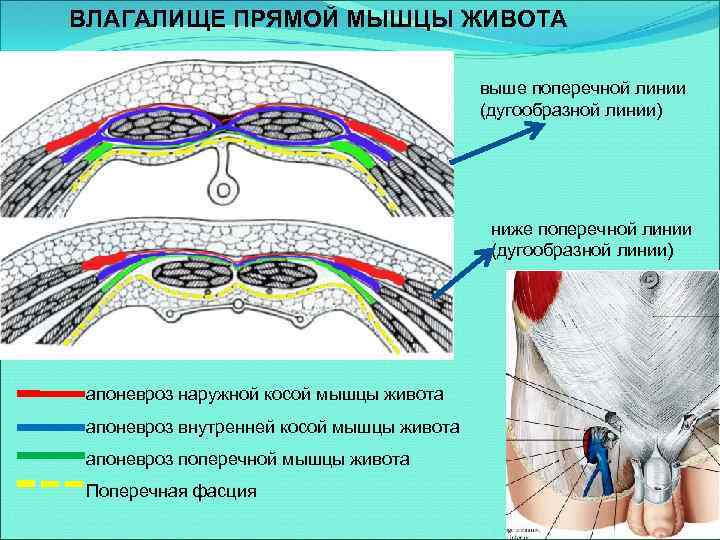 ВЛАГАЛИЩЕ ПРЯМОЙ МЫШЦЫ ЖИВОТА

выше поперечной линии (дугообразной линии)

ниже поперечной линии (дугообразной линии)

апоневроз наружной косой мышцы живота

апоневроз внутренней косой мышцы живота

апоневроз поперечной мышцы живота

Поперечная фасция